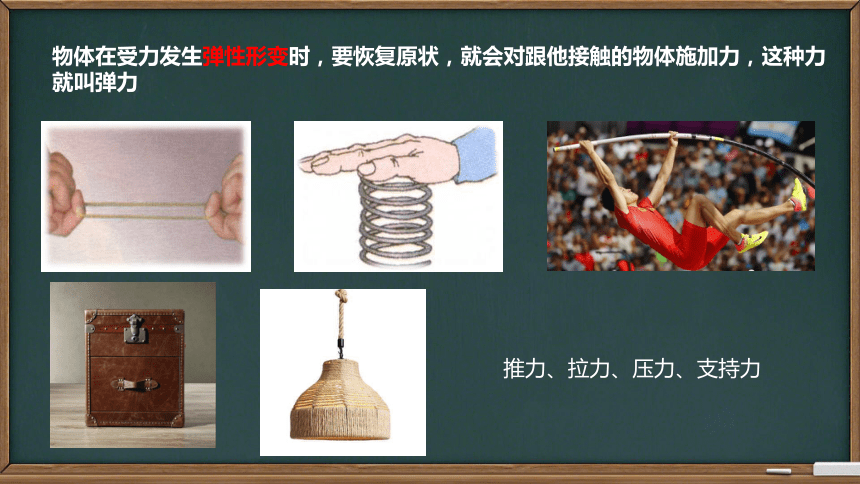 物体在受力发生弹性形变时，要恢复原状，就会对跟他接触的物体施加力，这种力就叫弹力

推力、拉力、压力、支持力